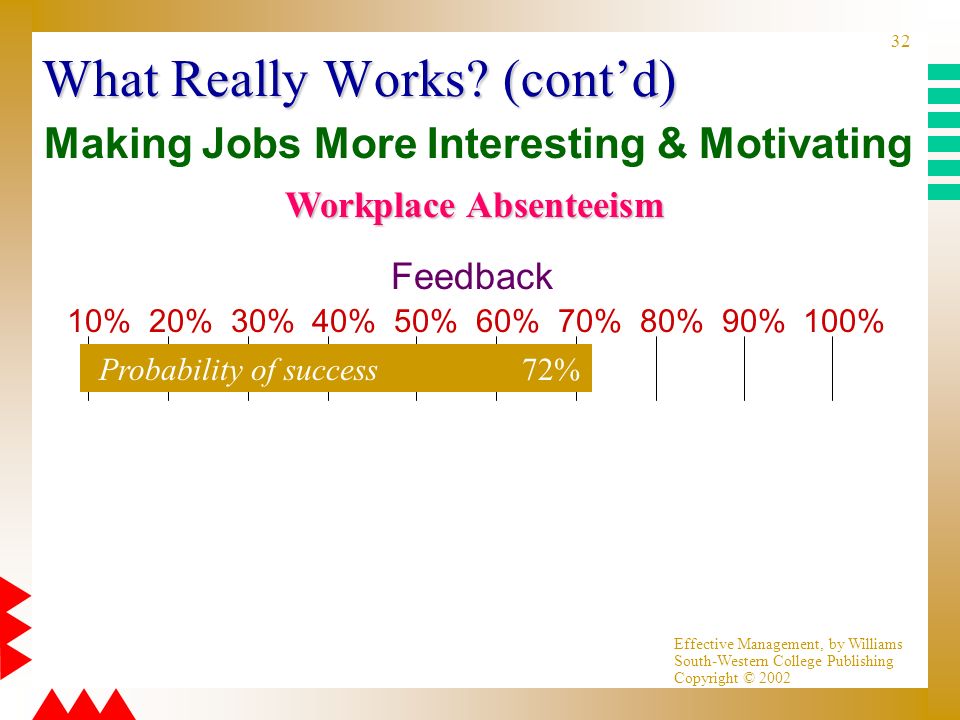 32

What Really Works? (cont'd)

Making Jobs More Interesting & Motivating

Workplace Absenteeism

Feedback

10% 20% 30% 40% 50% 60% 70% 80% 90% 100%

Probability of success 72%

Effective Management, by Williams
South-Western College Publishing
Copyright © 2002